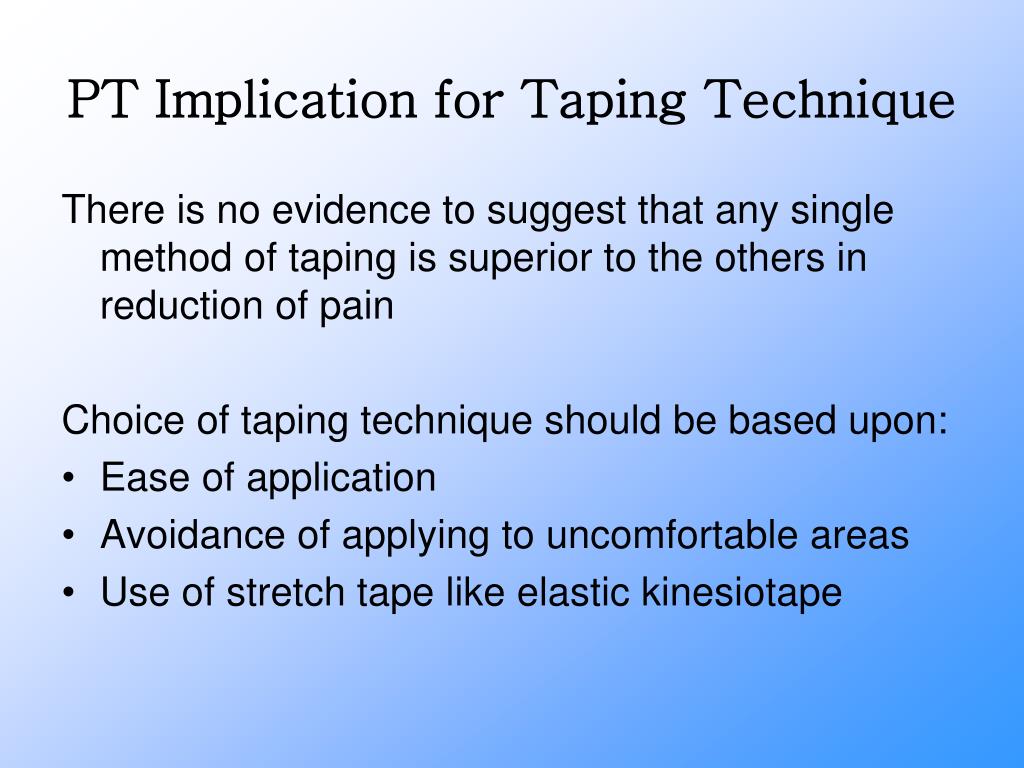 PT Implication for Taping Technique

There is no evidence to suggest that any single method of taping is superior to the others in reduction of pain

Choice of taping technique should be based upon:
• Ease of application
• Avoidance of applying to uncomfortable areas
• Use of stretch tape like elastic kinesiotape